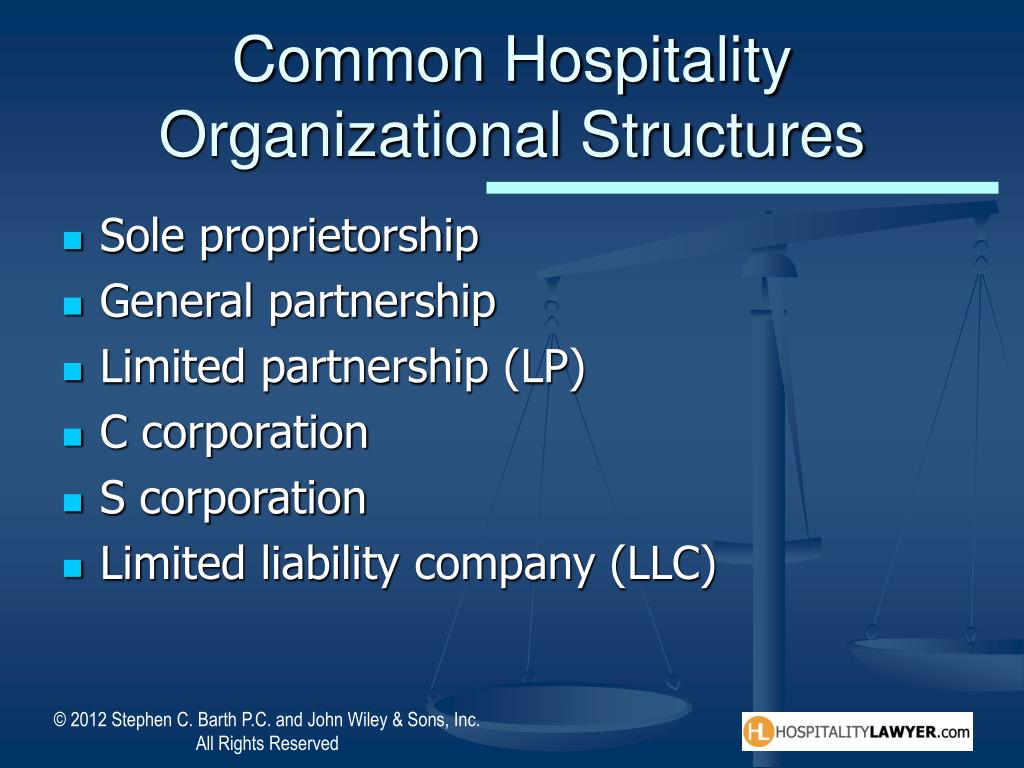 Common Hospitality Organizational Structures

- Sole proprietorship
- General partnership
- Limited partnership (LP)
- C corporation
- S corporation
- Limited liability company (LLC)

© 2012 Stephen C. Barth P.C. and John Wiley & Sons, Inc.
All Rights Reserved

HL HOSPITALITYLAWYER.com